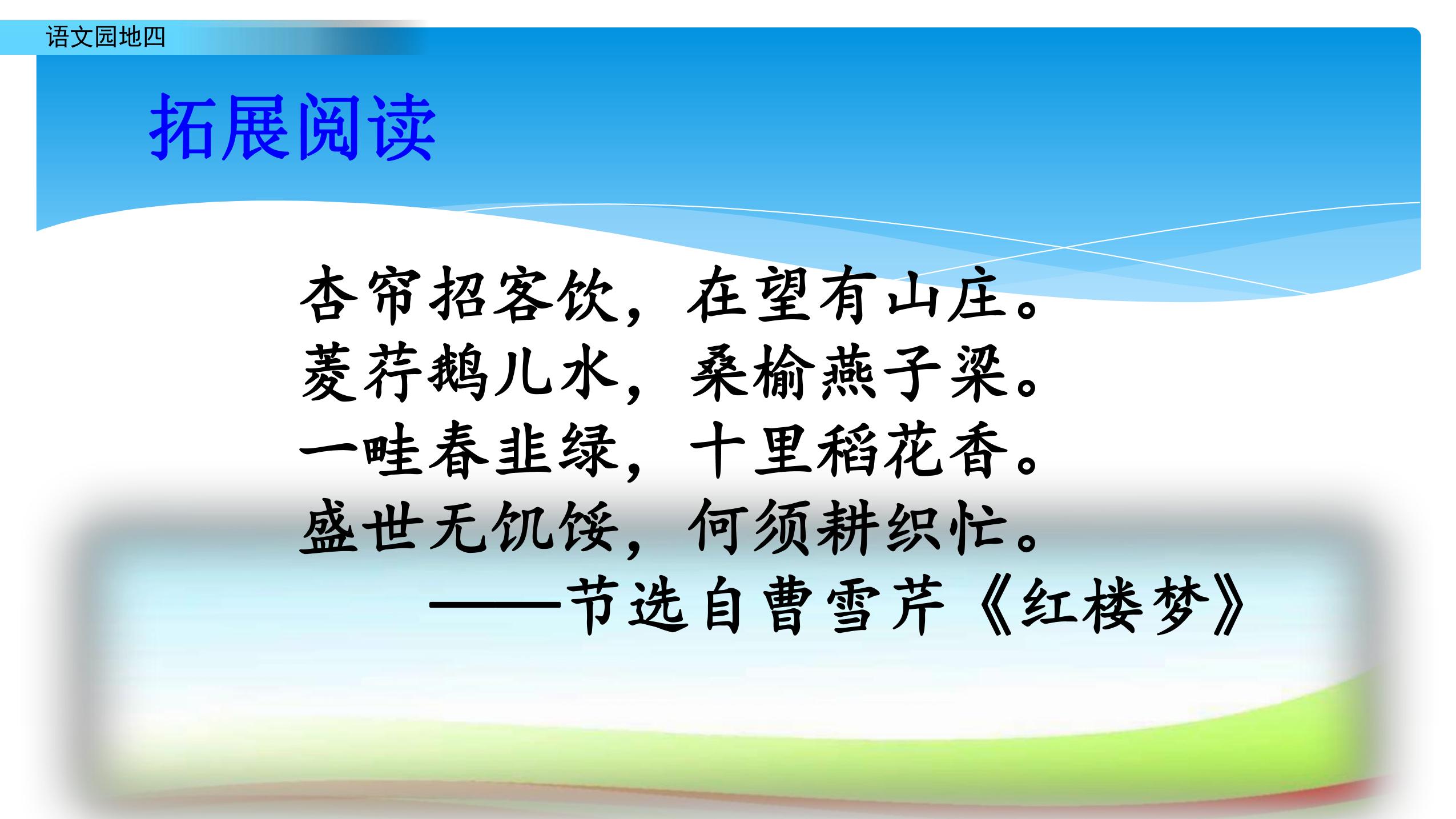 语文园地四

拓展阅读

杏帘招客饮，在望有山庄。
菱荇鹅儿水，桑榆燕子梁。
一畦春韭绿，十里稻花香。
盛世无饥馁，何须耕织忙。
——节选自曹雪芹《红楼梦》